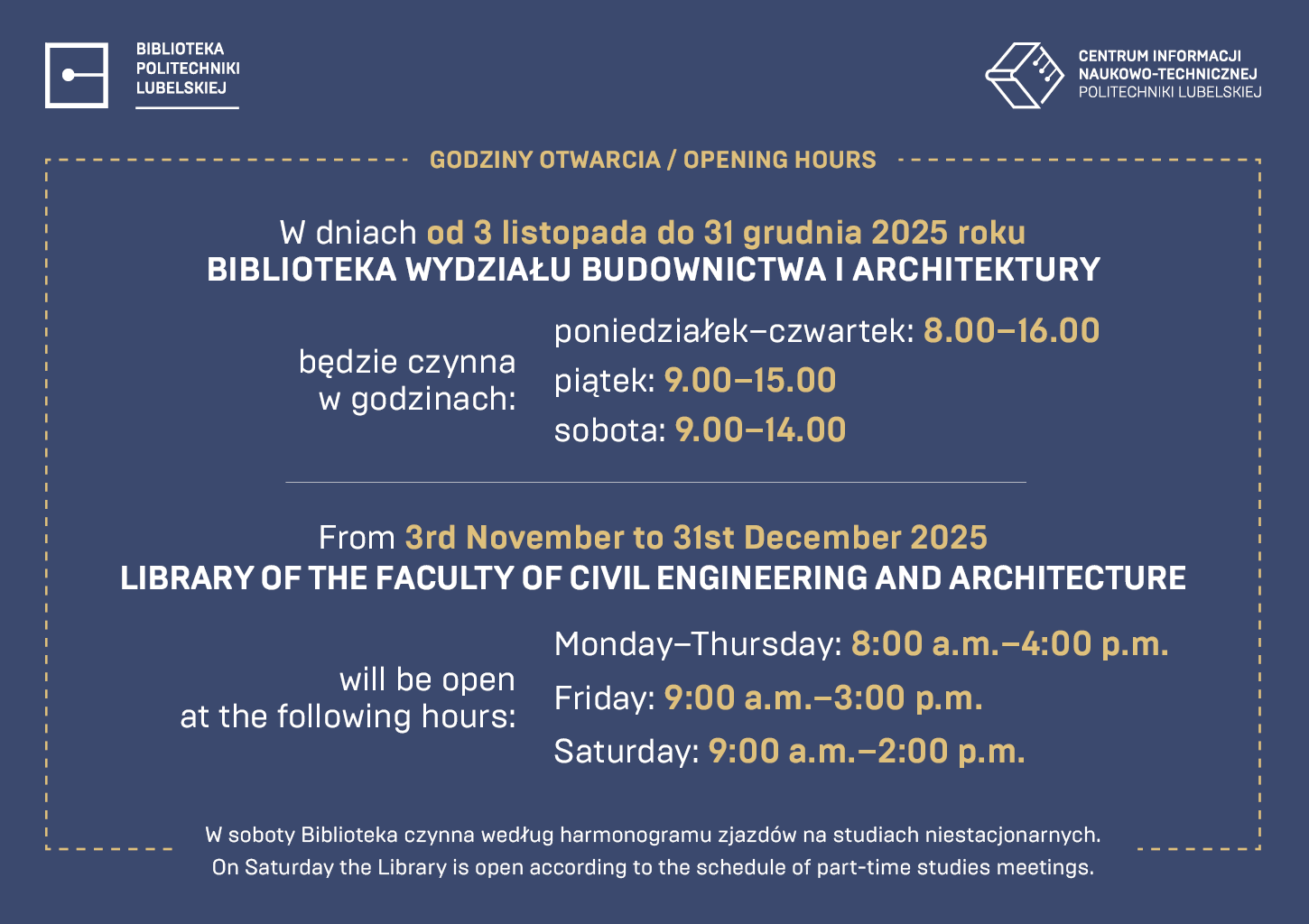 BIBLIOTEKA POLITECHNIKI LUBELSKIEJ

CENTRUM INFORMACJI NAUKOWO-TECHNICZNEJ POLITECHNIKI LUBELSKIEJ

GODZINY OTWARCIA / OPENING HOURS

W dniach od 3 listopada do 31 grudnia 2025 roku
BIBLIOTEKA WYDZIAŁU BUDOWNICTWA I ARCHITEKTURY

będzie czynna w godzinach:

poniedziałek–czwartek: 8.00–16.00
piątek: 9.00–15.00
sobota: 9.00–14.00

From 3rd November to 31st December 2025
LIBRARY OF THE FACULTY OF CIVIL ENGINEERING AND ARCHITECTURE

will be open at the following hours:

Monday–Thursday: 8:00 a.m.–4:00 p.m.
Friday: 9:00 a.m.–3:00 p.m.
Saturday: 9:00 a.m.–2:00 p.m.

W soboty Biblioteka czynna według harmonogramu zjazdów na studiach niestacjonarnych.
On Saturday the Library is open according to the schedule of part-time studies meetings.